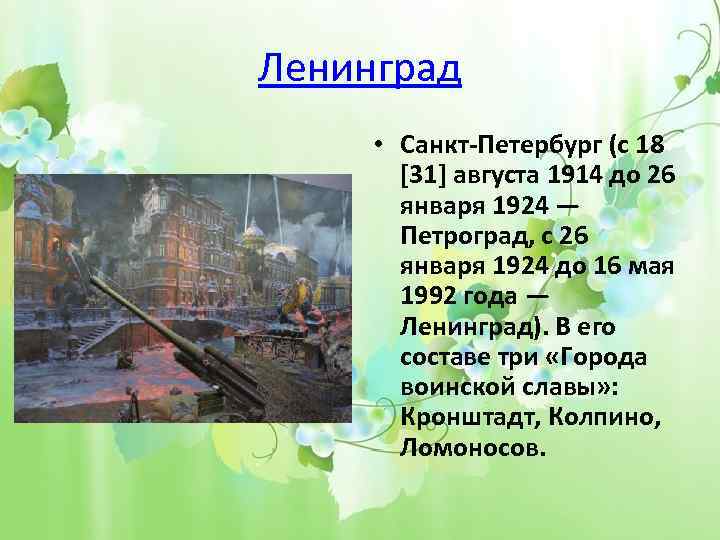 Ленинград

• Санкт-Петербург (с 18 [31] августа 1914 до 26 января 1924 — Петроград, с 26 января 1924 до 16 мая 1992 года — Ленинград). В его составе три «Города воинской славы»: Кронштадт, Колпино, Ломоносов.